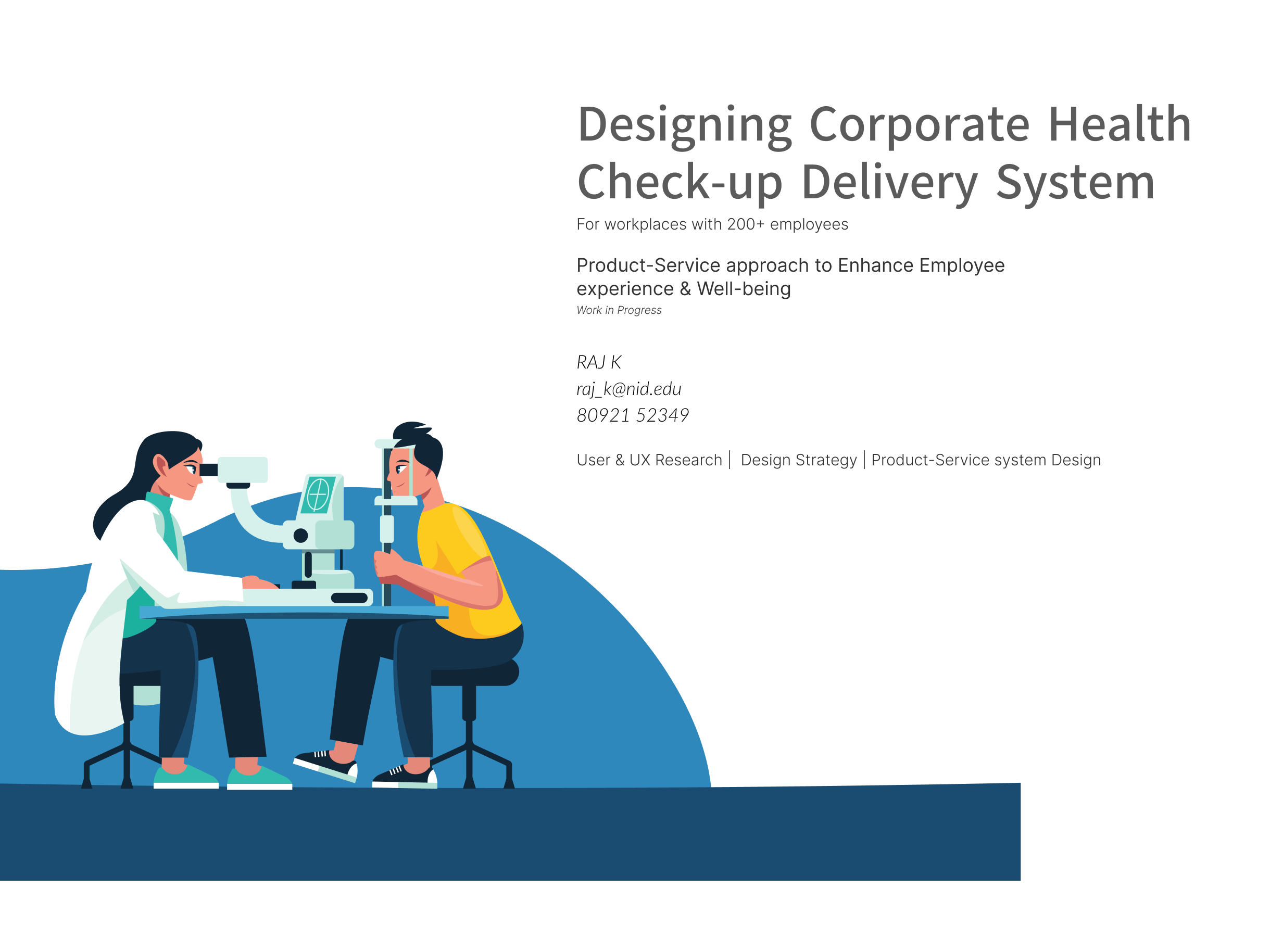 Designing Corporate Health Check-up Delivery System

For workplaces with 200+ employees

Product-Service approach to Enhance Employee experience & Well-being

Work in Progress

RAJ K
raj_k@nid.edu
80921 52349

User & UX Research | Design Strategy | Product-Service system Design